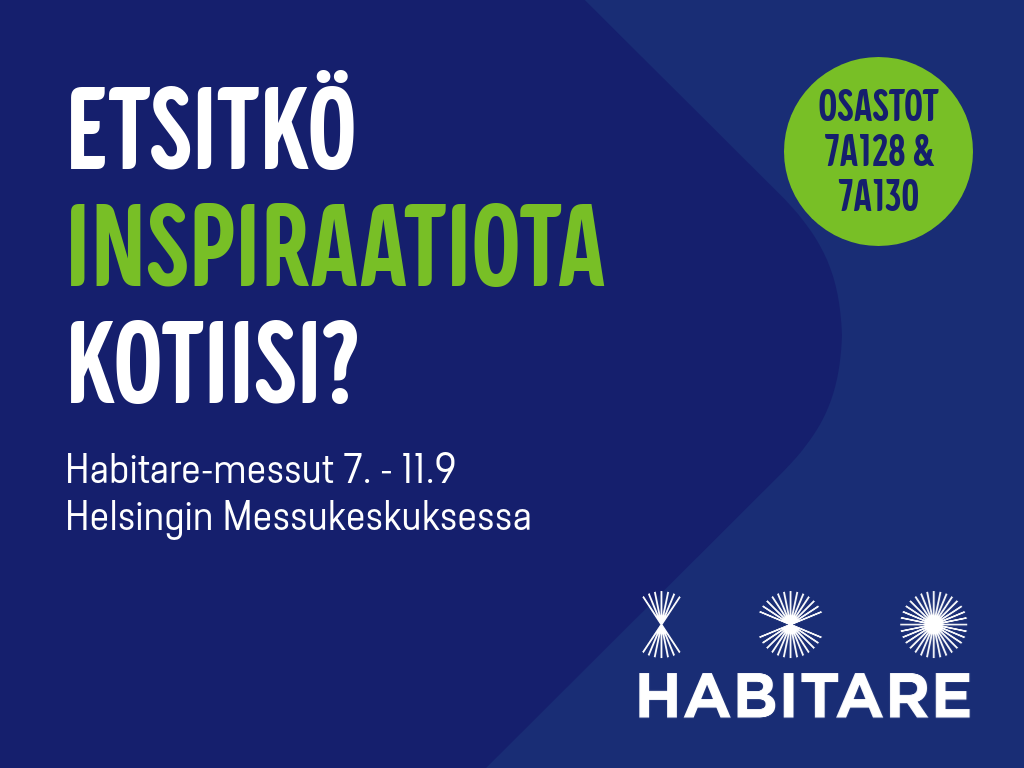 ETSITKÖ
INSPIRAATIOTA
KOTIISI?

OSASTOT
7A128 &
7A130

Habitare-messut 7. - 11.9
Helsingin Messukeskuksessa

HABITARE